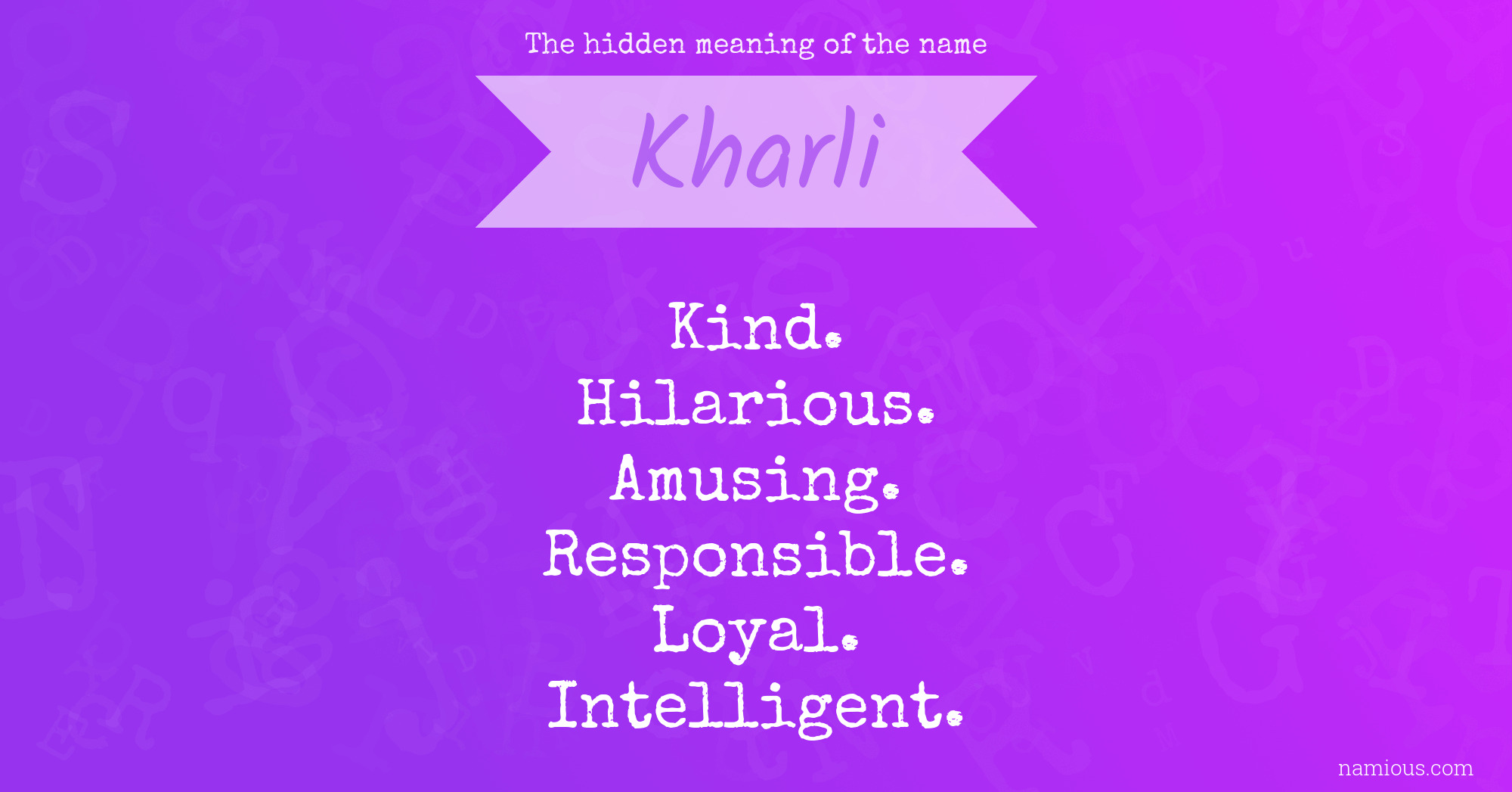 The hidden meaning of the name

Kharli

Kind.
Hilarious.
Amusing.
Responsible.
Loyal.
Intelligent.

namious.com